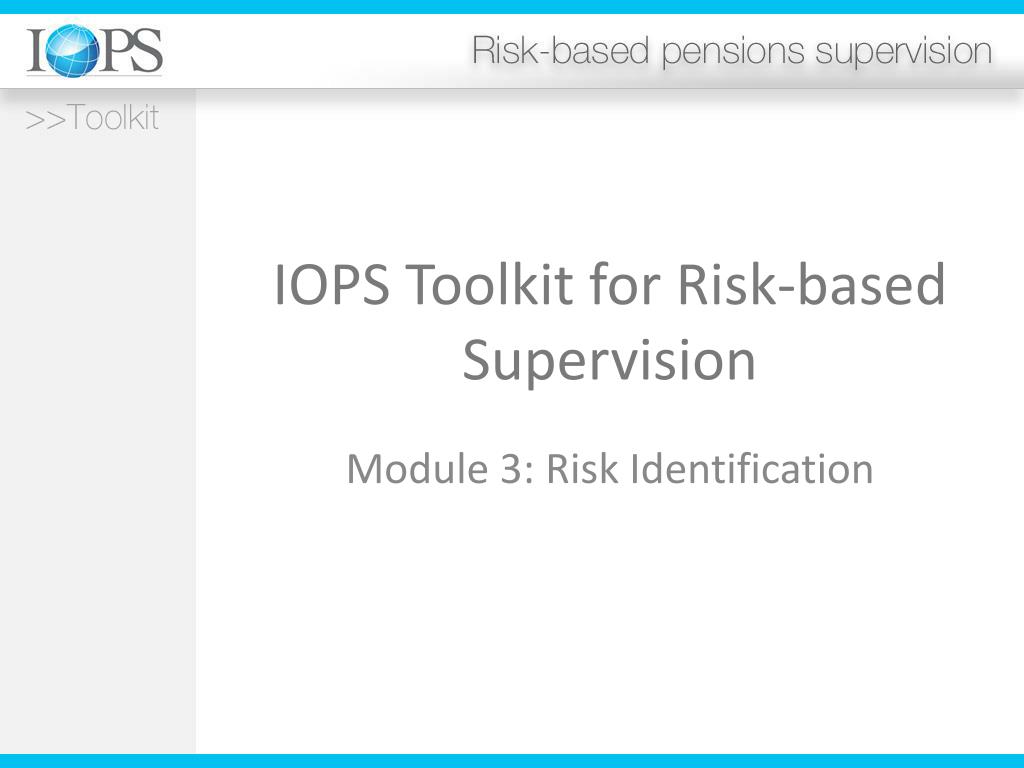 IOPS

Risk-based pensions supervision

>>Toolkit

IOPS Toolkit for Risk-based Supervision

Module 3: Risk Identification